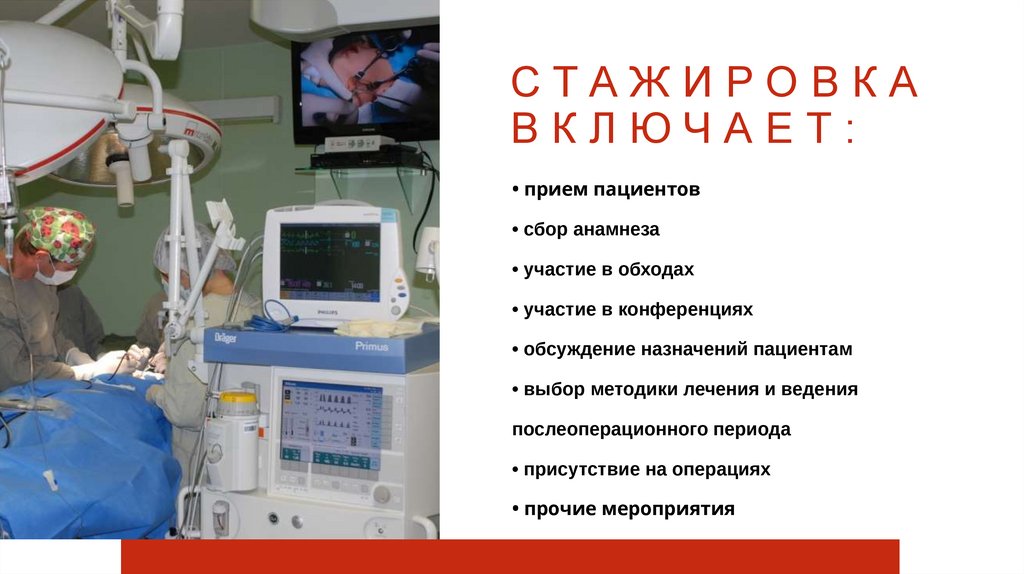 СТАЖИРОВКА ВКЛЮЧАЕТ:

• прием пациентов

• сбор анамнеза

• участие в обходах

• участие в конференциях

• обсуждение назначений пациентам

• выбор методики лечения и ведения послеоперационного периода

• присутствие на операциях

• прочие мероприятия

PHILIPS

Dräger

Primus